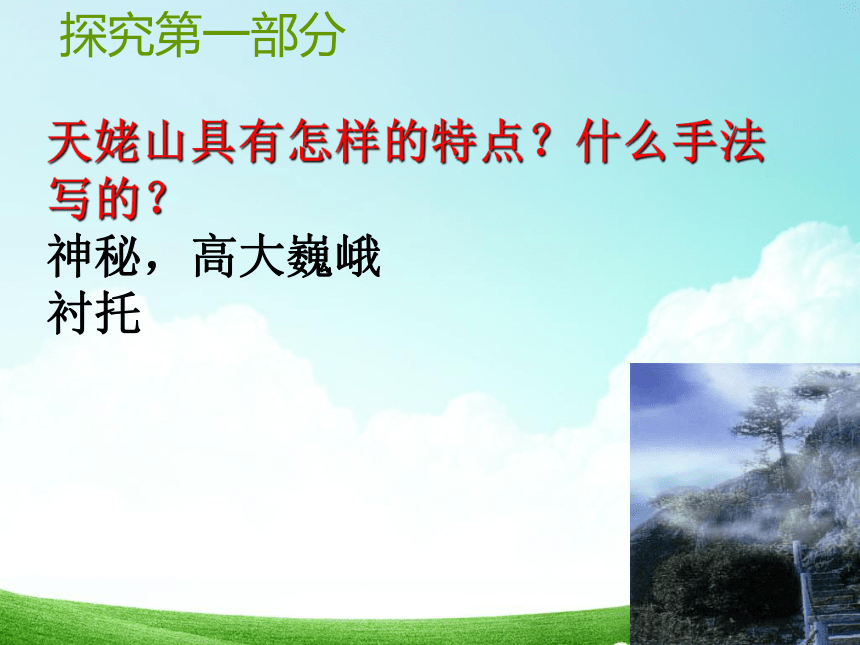 探究第一部分

天姥山具有怎样的特点？什么手法写的？
神秘，高大巍峨
衬托